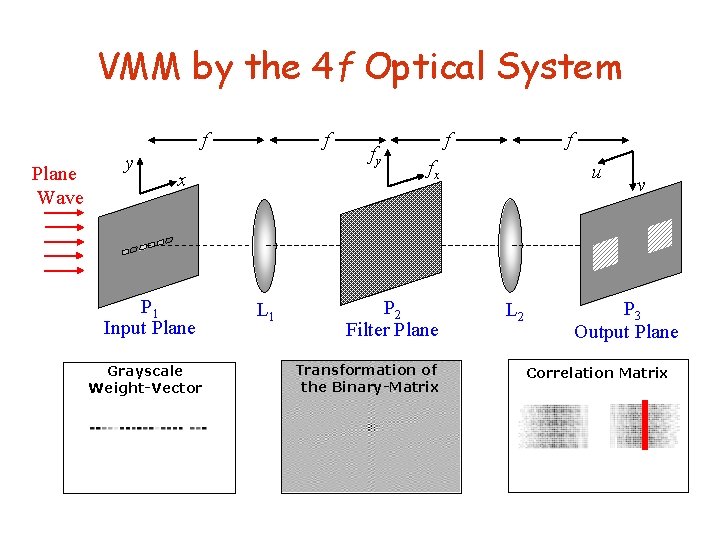 VMM by the 4$f$ Optical System

$f$ $f$ $f$ $f$

Plane Wave

$y$ $x$

$f_y$ $f_x$

$u$ $v$

$P_1$
Input Plane

$L_1$

$P_2$
Filter Plane

$L_2$

$P_3$
Output Plane

Grayscale Weight-Vector

Transformation of the Binary-Matrix

Correlation Matrix